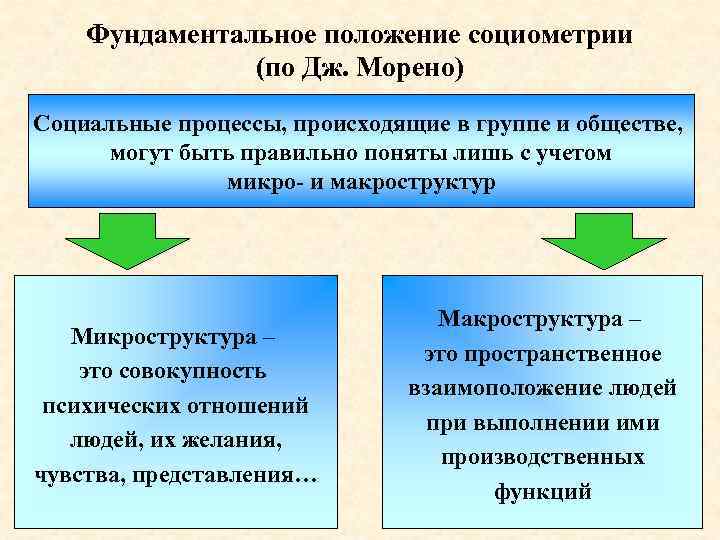 Фундаментальное положение социометрии
(по Дж. Морено)

Социальные процессы, происходящие в группе и обществе, могут быть правильно поняты лишь с учетом микро- и макроструктур

Микроструктура – это совокупность психических отношений людей, их желания, чувства, представления…

Макроструктура – это пространственное взаимоположение людей при выполнении ими производственных функций